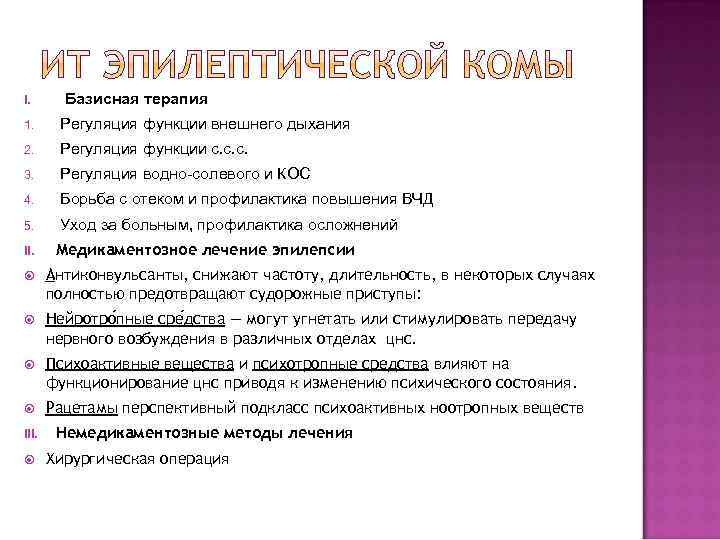 ИТ ЭПИЛЕПТИЧЕСКОЙ КОМЫ

I. Базисная терапия

1. Регуляция функции внешнего дыхания

2. Регуляция функции с.с.с.

3. Регуляция водно-солевого и КОС

4. Борьба с отеком и профилактика повышения ВЧД

5. Уход за больным, профилактика осложнений

II. Медикаментозное лечение эпилепсии

Антиконвульсанты, снижают частоту, длительность, в некоторых случаях полностью предотвращают судорожные приступы:

Нейротро́пные сре́дства — могут угнетать или стимулировать передачу нервного возбуждения в различных отделах цнс.

Психоактивные вещества и психотропные средства влияют на функционирование цнс приводя к изменению психического состояния.

Рацетамы перспективный подкласс психоактивных ноотропных веществ

III. Немедикаментозные методы лечения

Хирургическая операция